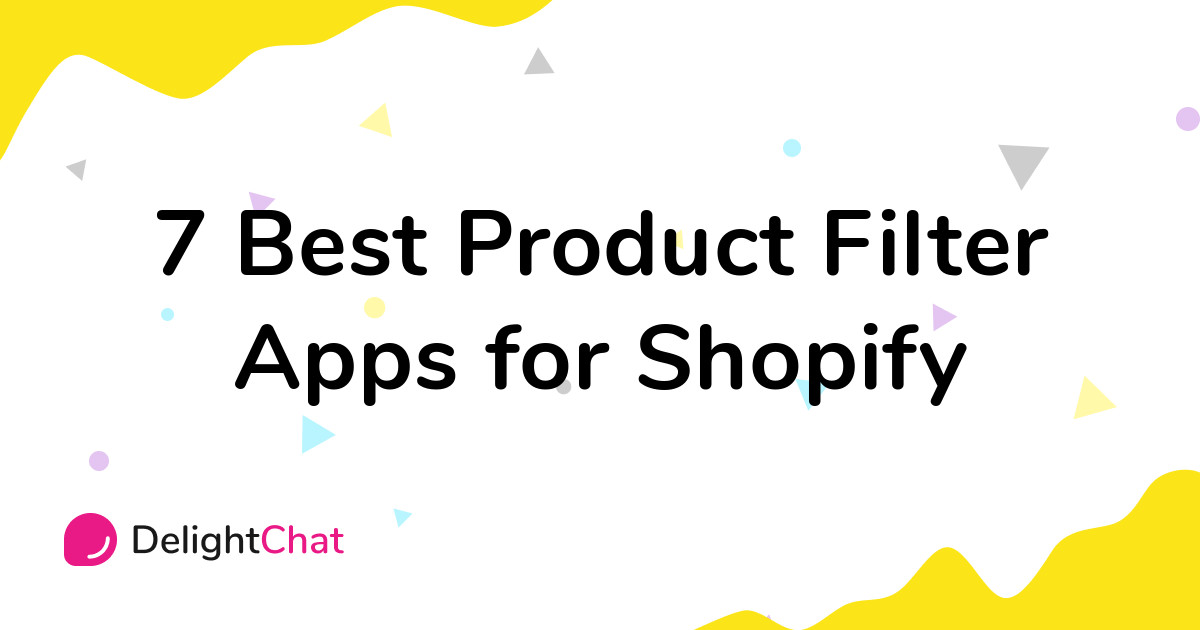 7 Best Product Filter Apps for Shopify

DelightChat